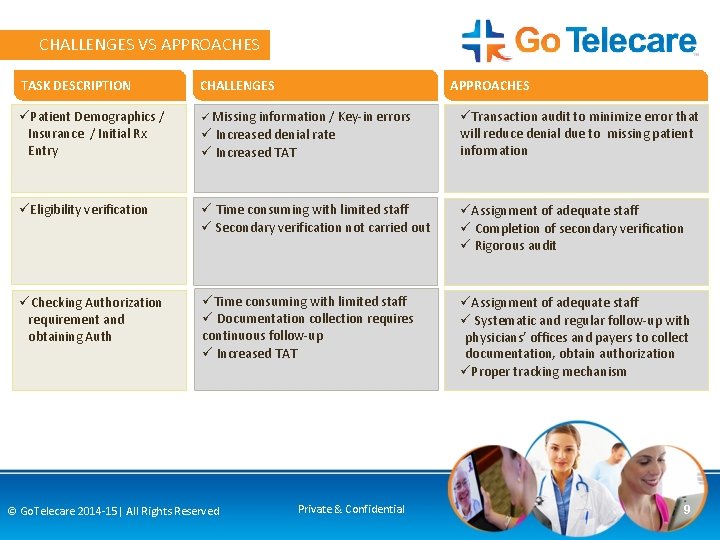 CHALLENGES VS APPROACHES

Go Telecare

| TASK DESCRIPTION | CHALLENGES | APPROACHES |
|---|---|---|
| ✓Patient Demographics / Insurance / Initial Rx Entry | ✓Missing information / Key-in errors ✓ Increased denial rate ✓ Increased TAT | ✓Transaction audit to minimize error that will reduce denial due to missing patient information |
| ✓Eligibility verification | ✓ Time consuming with limited staff ✓ Secondary verification not carried out | ✓Assignment of adequate staff ✓ Completion of secondary verification ✓ Rigorous audit |
| ✓Checking Authorization requirement and obtaining Auth | ✓Time consuming with limited staff ✓ Documentation collection requires continuous follow-up ✓ Increased TAT | ✓Assignment of adequate staff ✓ Systematic and regular follow-up with physicians' offices and payers to collect documentation, obtain authorization ✓Proper tracking mechanism |

© GoTelecare 2014-15| All Rights Reserved

Private & Confidential

9